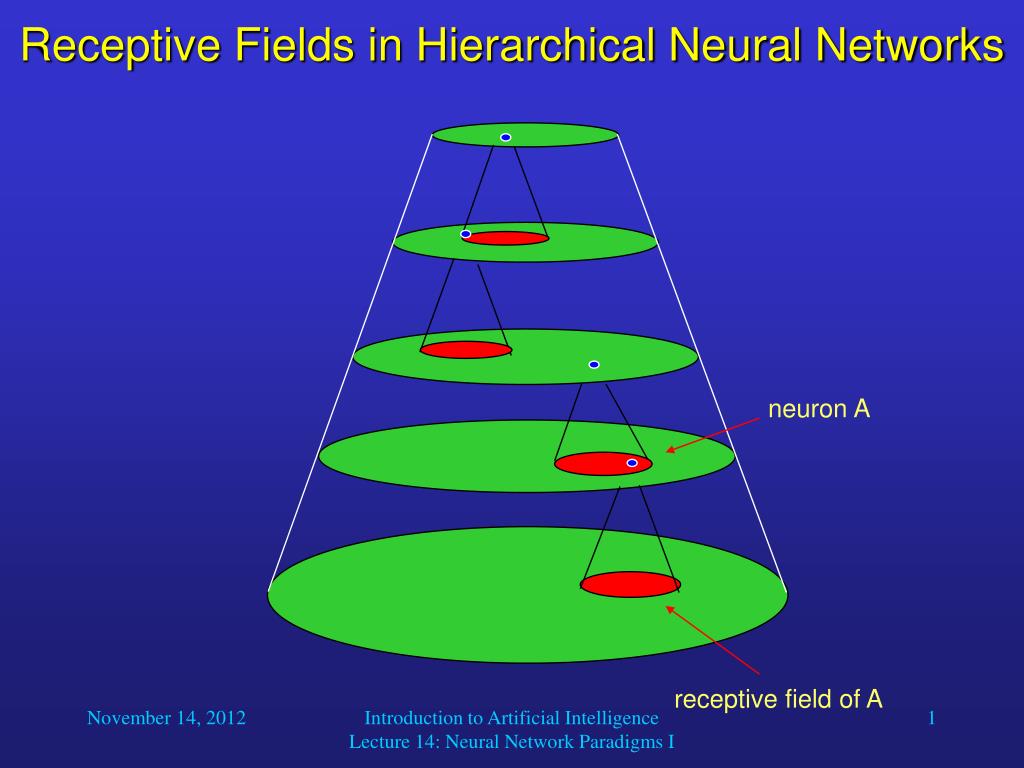 Receptive Fields in Hierarchical Neural Networks

neuron A

receptive field of A

November 14, 2012

Introduction to Artificial Intelligence
Lecture 14: Neural Network Paradigms I

1